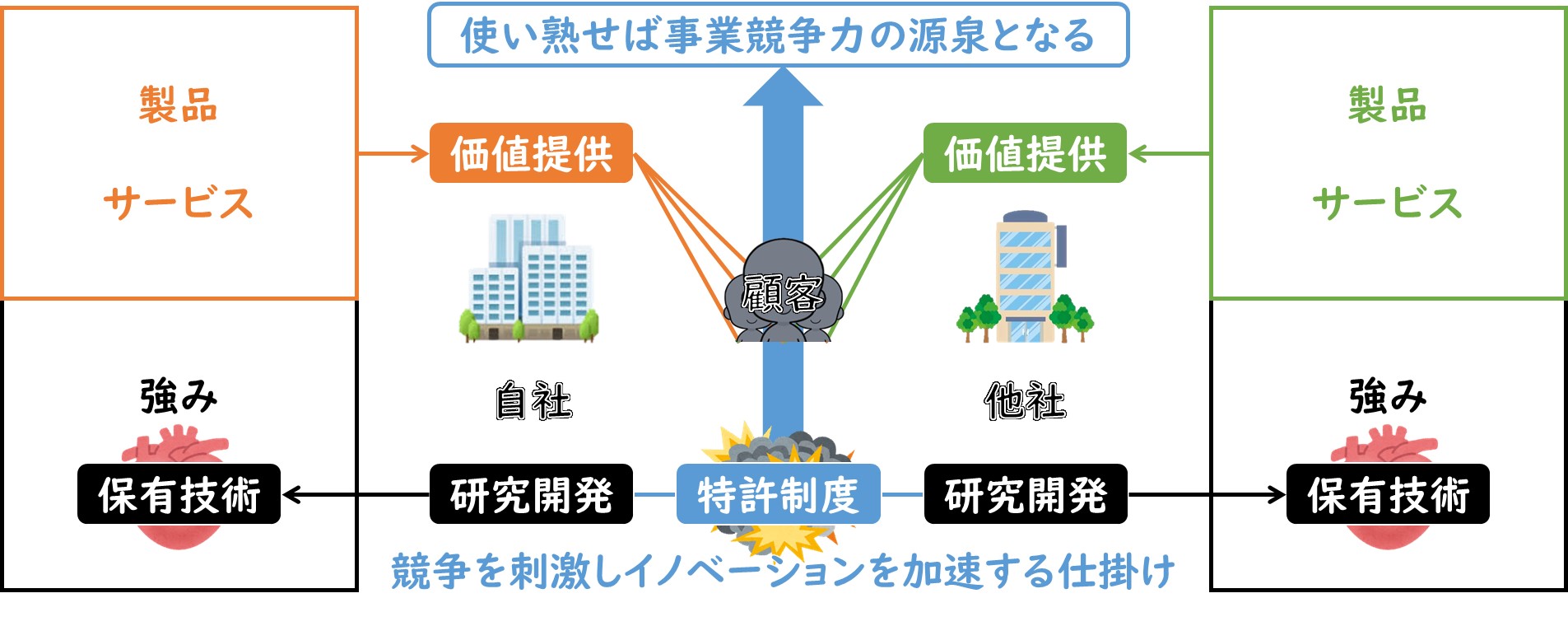 使い熟せば事業競争力の源泉となる

製品

サービス

価値提供

価値提供

製品

サービス

顧客

強み

自社

他社

強み

保有技術

研究開発

特許制度

研究開発

保有技術

競争を刺激しイノベーションを加速する仕掛け